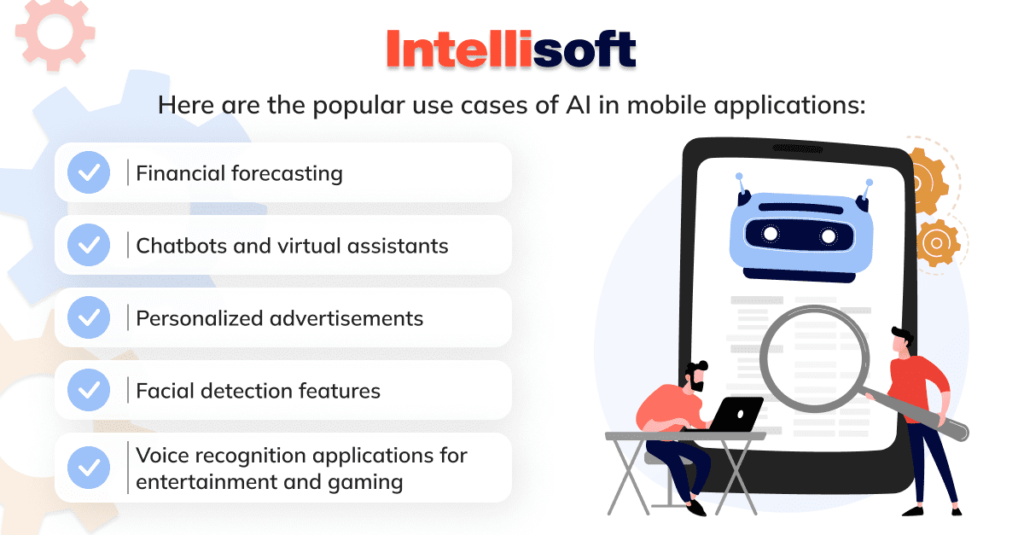 Intellisoft

Here are the popular use cases of AI in mobile applications:

Financial forecasting

Chatbots and virtual assistants

Personalized advertisements

Facial detection features

Voice recognition applications for entertainment and gaming